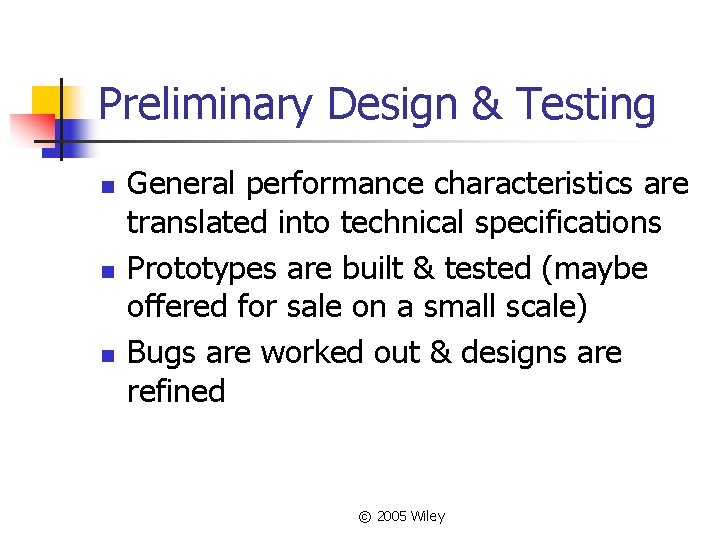 Preliminary Design & Testing

- General performance characteristics are translated into technical specifications
- Prototypes are built & tested (maybe offered for sale on a small scale)
- Bugs are worked out & designs are refined

© 2005 Wiley